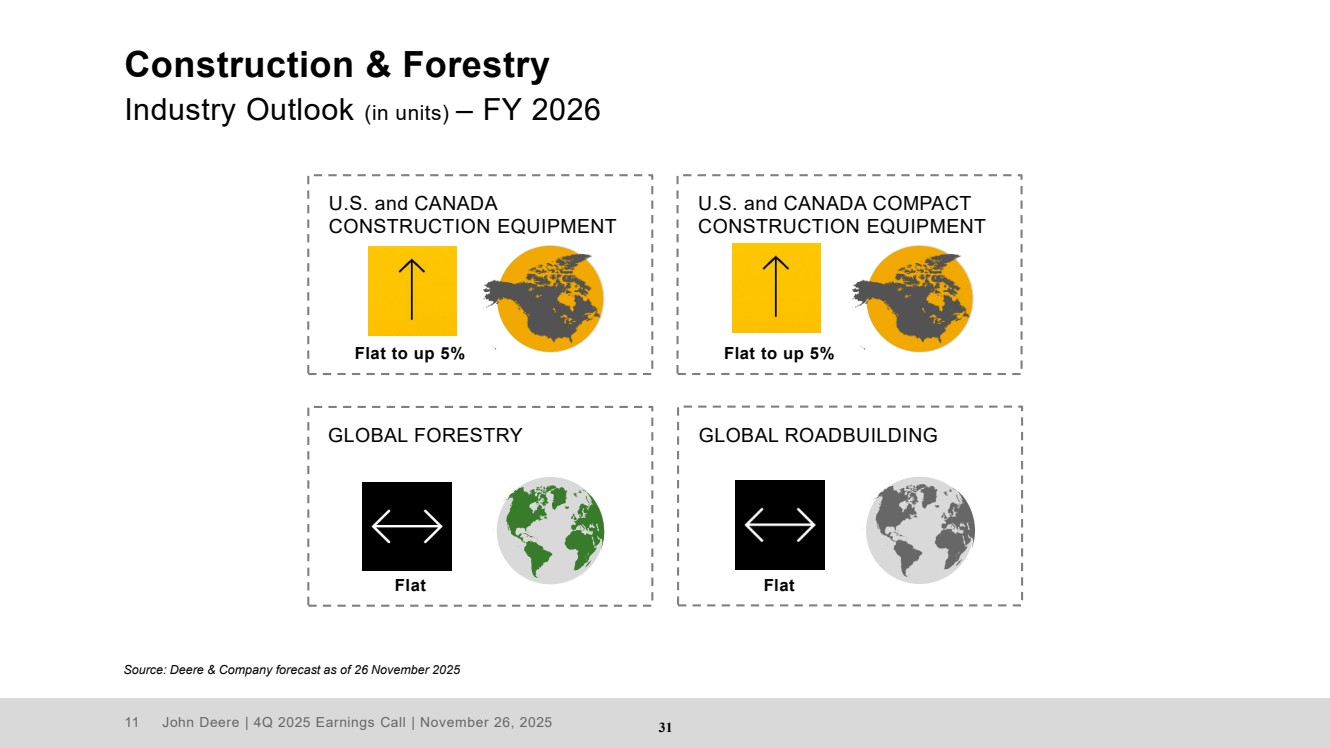 Construction & Forestry
Industry Outlook (in units) – FY 2026

U.S. and CANADA CONSTRUCTION EQUIPMENT

Flat to up 5%

U.S. and CANADA COMPACT CONSTRUCTION EQUIPMENT

Flat to up 5%

GLOBAL FORESTRY

Flat

GLOBAL ROADBUILDING

Flat

Source: Deere & Company forecast as of 26 November 2025

11 John Deere | 4Q 2025 Earnings Call | November 26, 2025

31